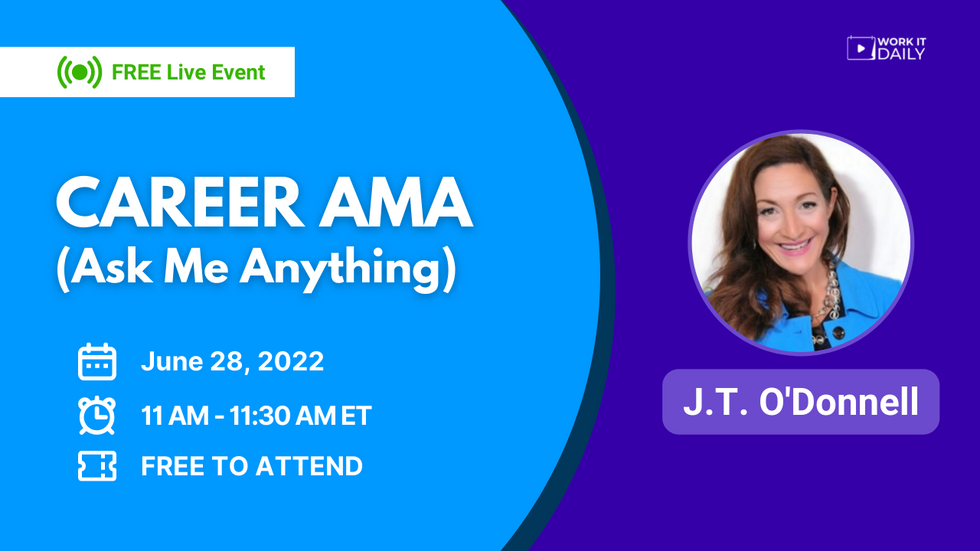 FREE Live Event

WORK IT DAILY

CAREER AMA
(Ask Me Anything)

June 28, 2022

11 AM - 11:30 AM ET

FREE TO ATTEND

J.T. O'Donnell